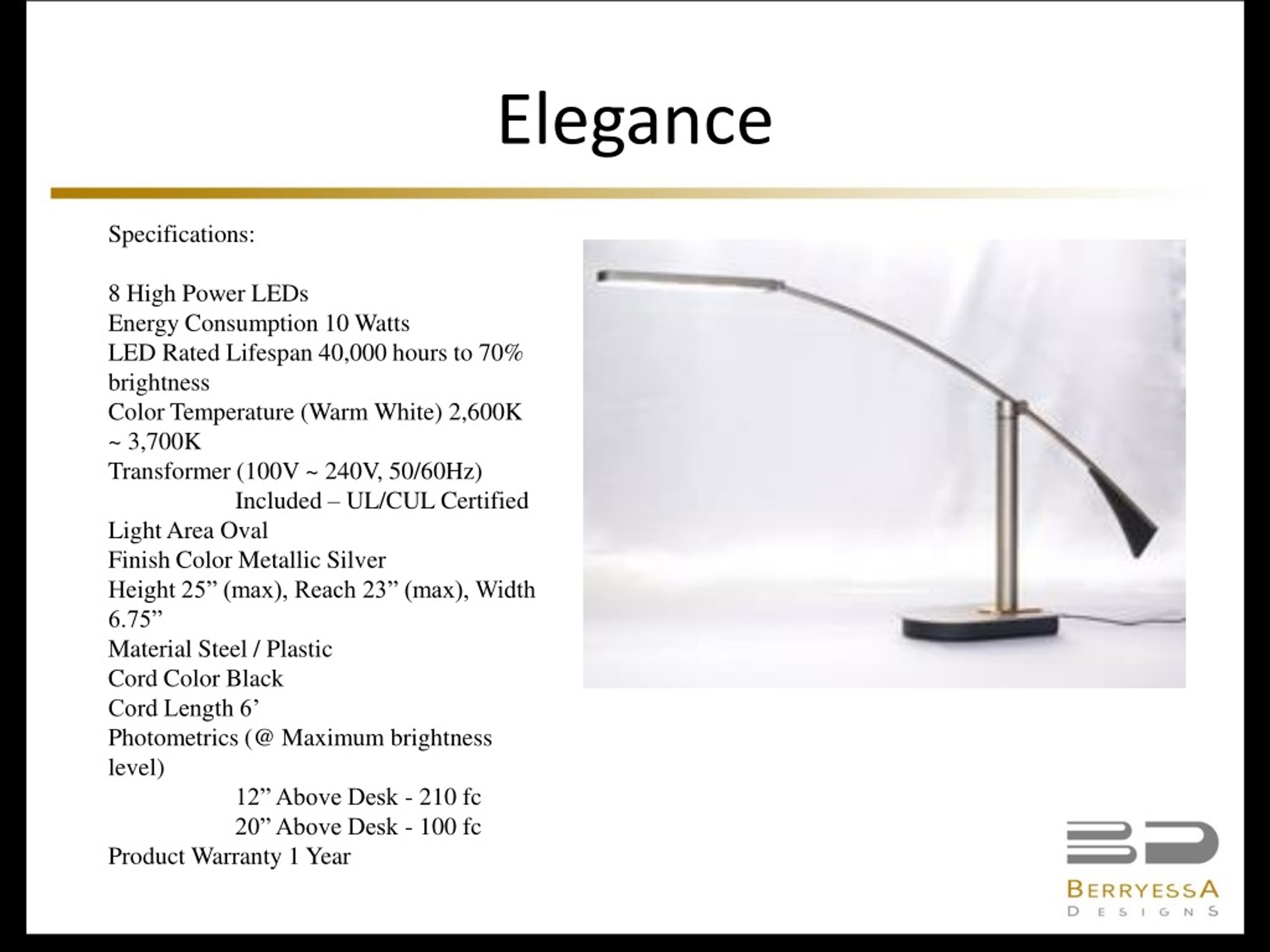 Elegance

Specifications:

8 High Power LEDs
Energy Consumption 10 Watts
LED Rated Lifespan 40,000 hours to 70% brightness
Color Temperature (Warm White) 2,600K ~ 3,700K
Transformer (100V ~ 240V, 50/60Hz)
Included – UL/CUL Certified
Light Area Oval
Finish Color Metallic Silver
Height 25” (max), Reach 23” (max), Width 6.75”
Material Steel / Plastic
Cord Color Black
Cord Length 6’
Photometrics (@ Maximum brightness level)
12” Above Desk - 210 fc
20” Above Desk - 100 fc
Product Warranty 1 Year

BERRYESSA
DESIGNS